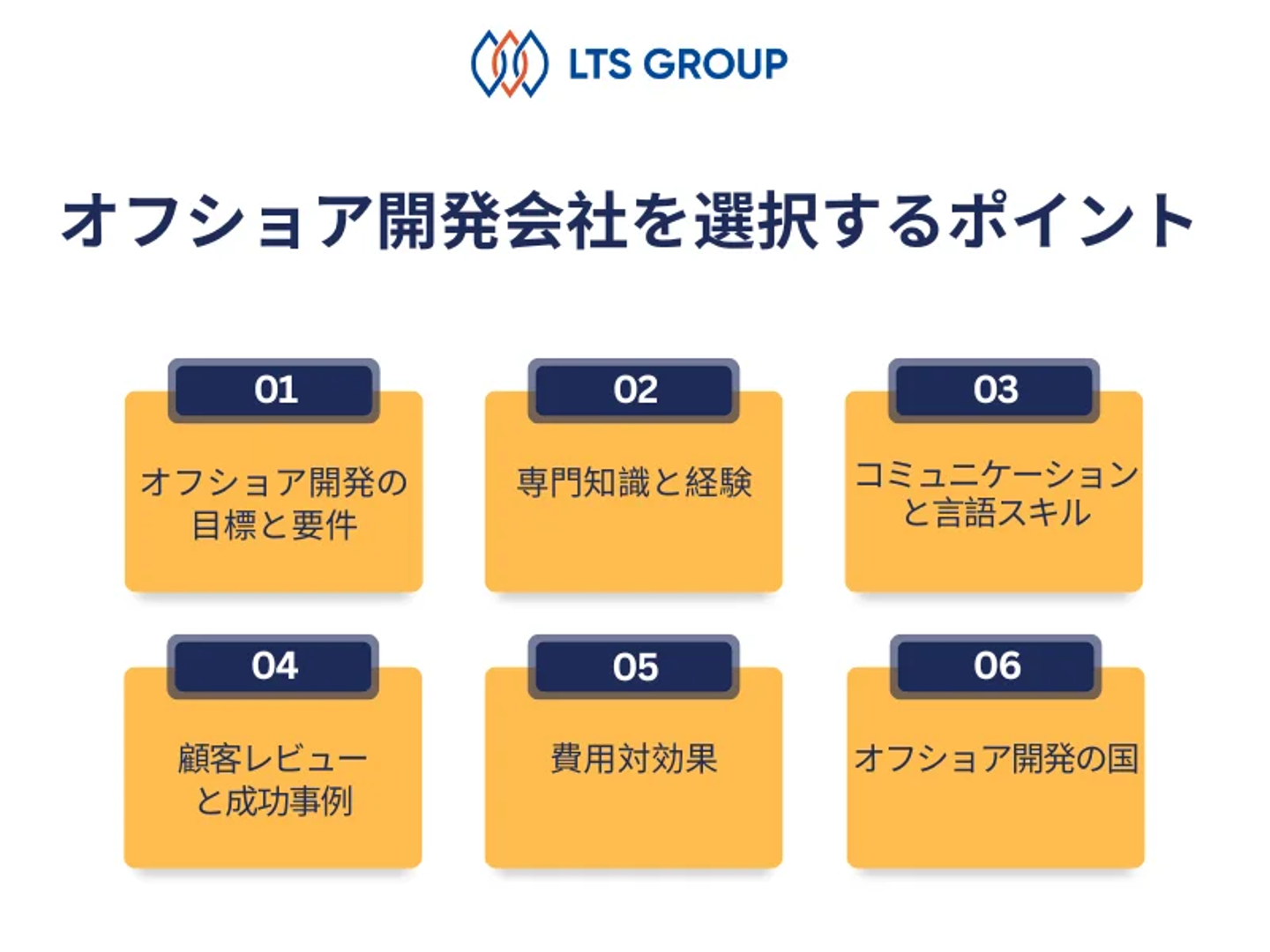 LTS GROUP

オフショア開発会社を選択するポイント

01
オフショア開発の目標と要件

02
専門知識と経験

03
コミュニケーションと言語スキル

04
顧客レビューと成功事例

05
費用対効果

06
オフショア開発の国